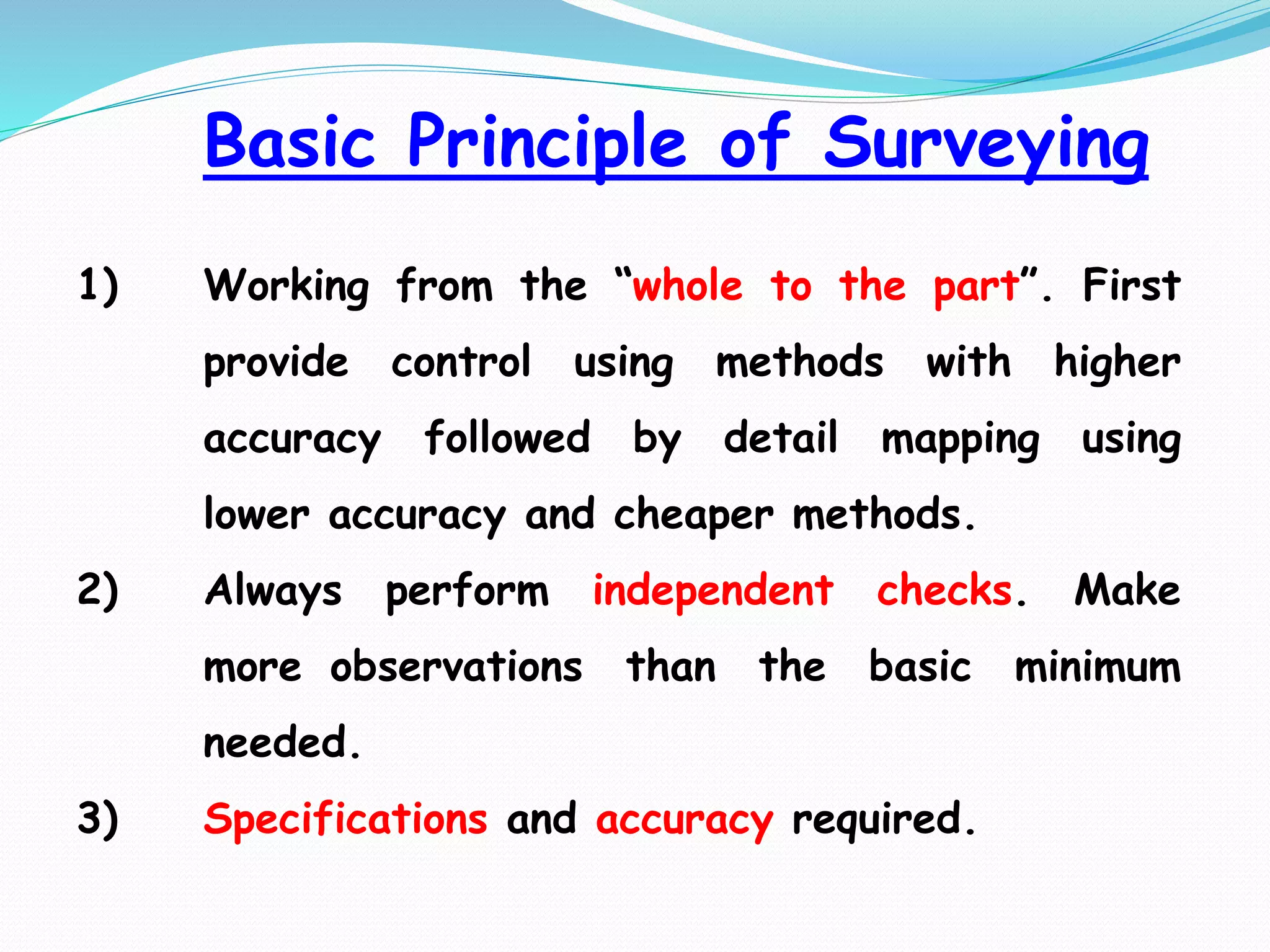 Basic Principle of Surveying

1) Working from the “whole to the part”. First provide control using methods with higher accuracy followed by detail mapping using lower accuracy and cheaper methods.

2) Always perform independent checks. Make more observations than the basic minimum needed.

3) Specifications and accuracy required.